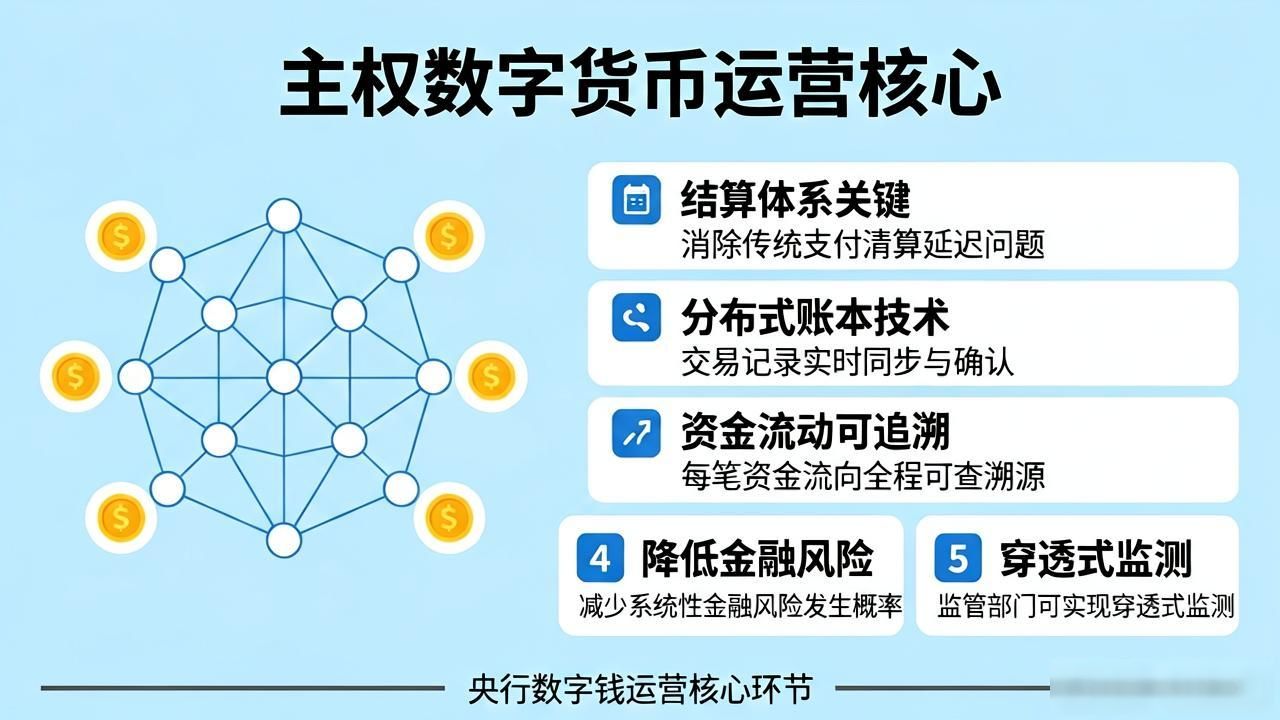 主权数字货币运营核心

结算体系关键
消除传统支付清算延迟问题

分布式账本技术
交易记录实时同步与确认

资金流动可追溯
每笔资金流向全程可查溯源

4 降低金融风险
减少系统性金融风险发生概率

5 穿透式监测
监管部门可实现穿透式监测

央行数字钱运营核心环节